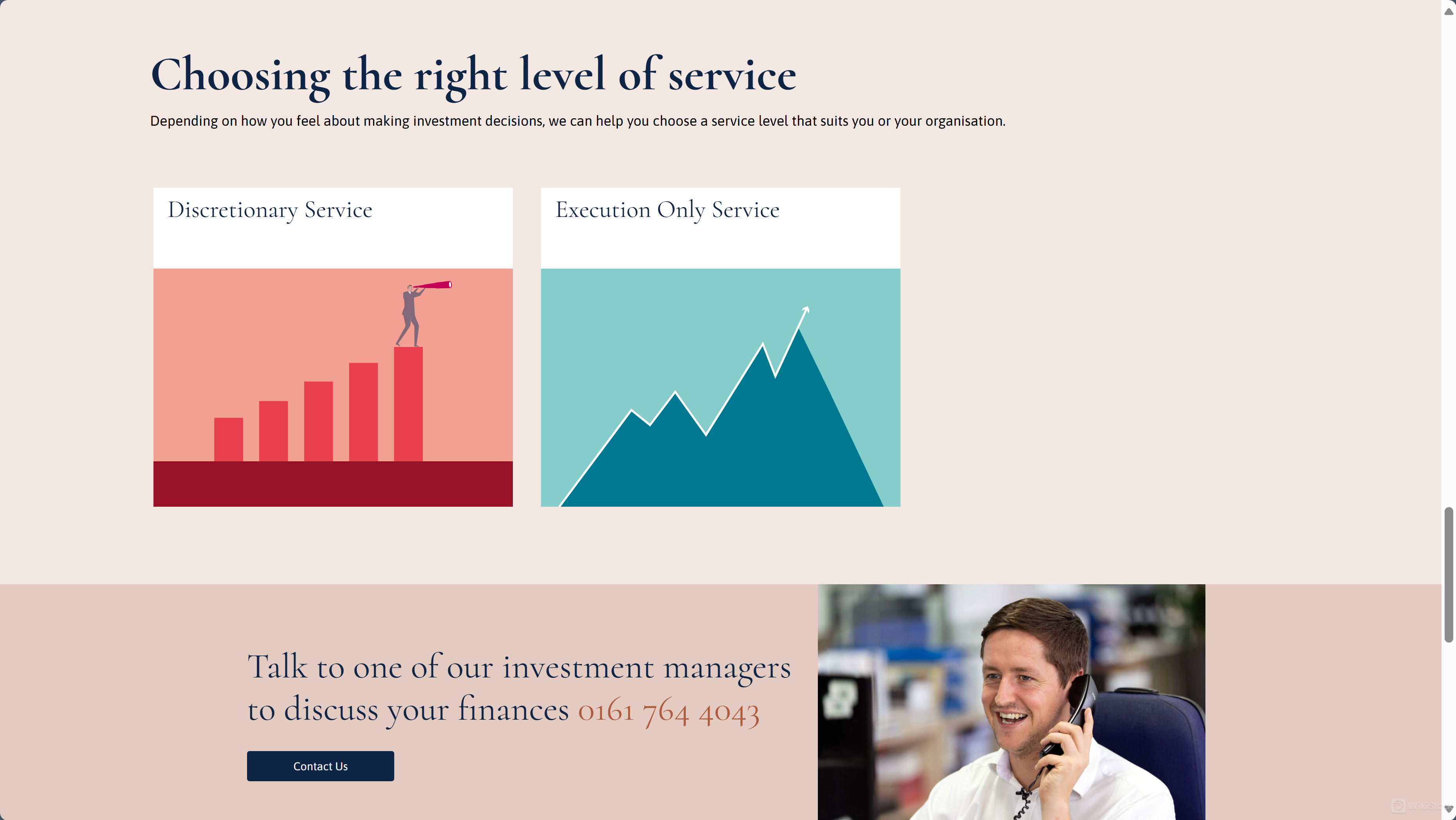 Choosing the right level of service

Depending on how you feel about making investment decisions, we can help you choose a service level that suits you or your organisation.

Discretionary Service

Execution Only Service

Talk to one of our investment managers to discuss your finances 0161 764 4043

Contact Us